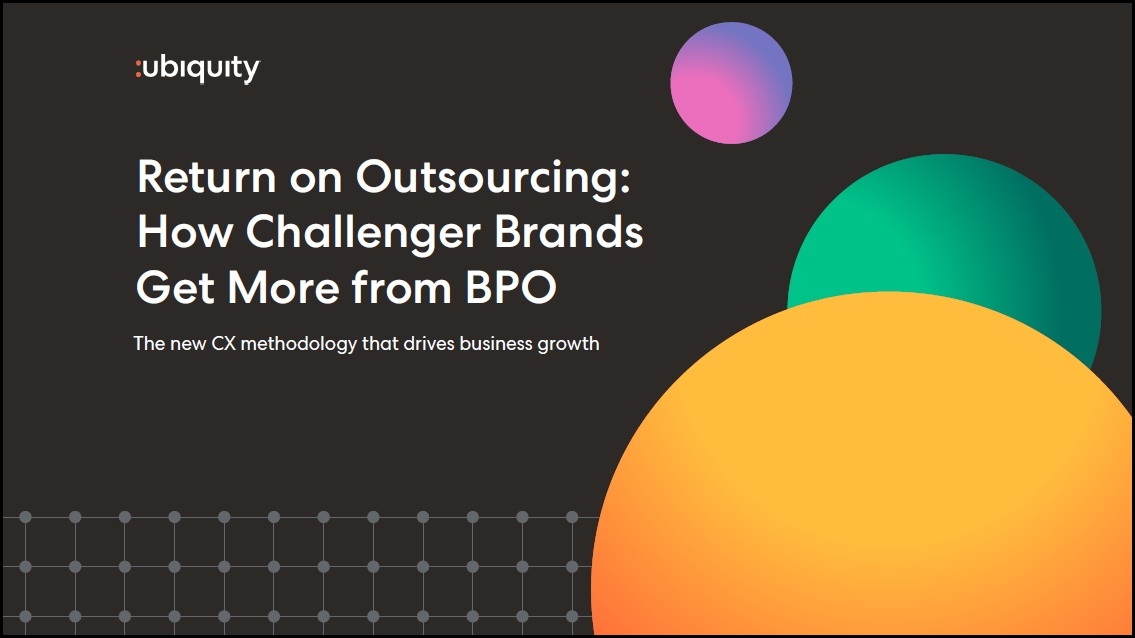 :ubiquity

Return on Outsourcing: How Challenger Brands Get More from BPO

The new CX methodology that drives business growth